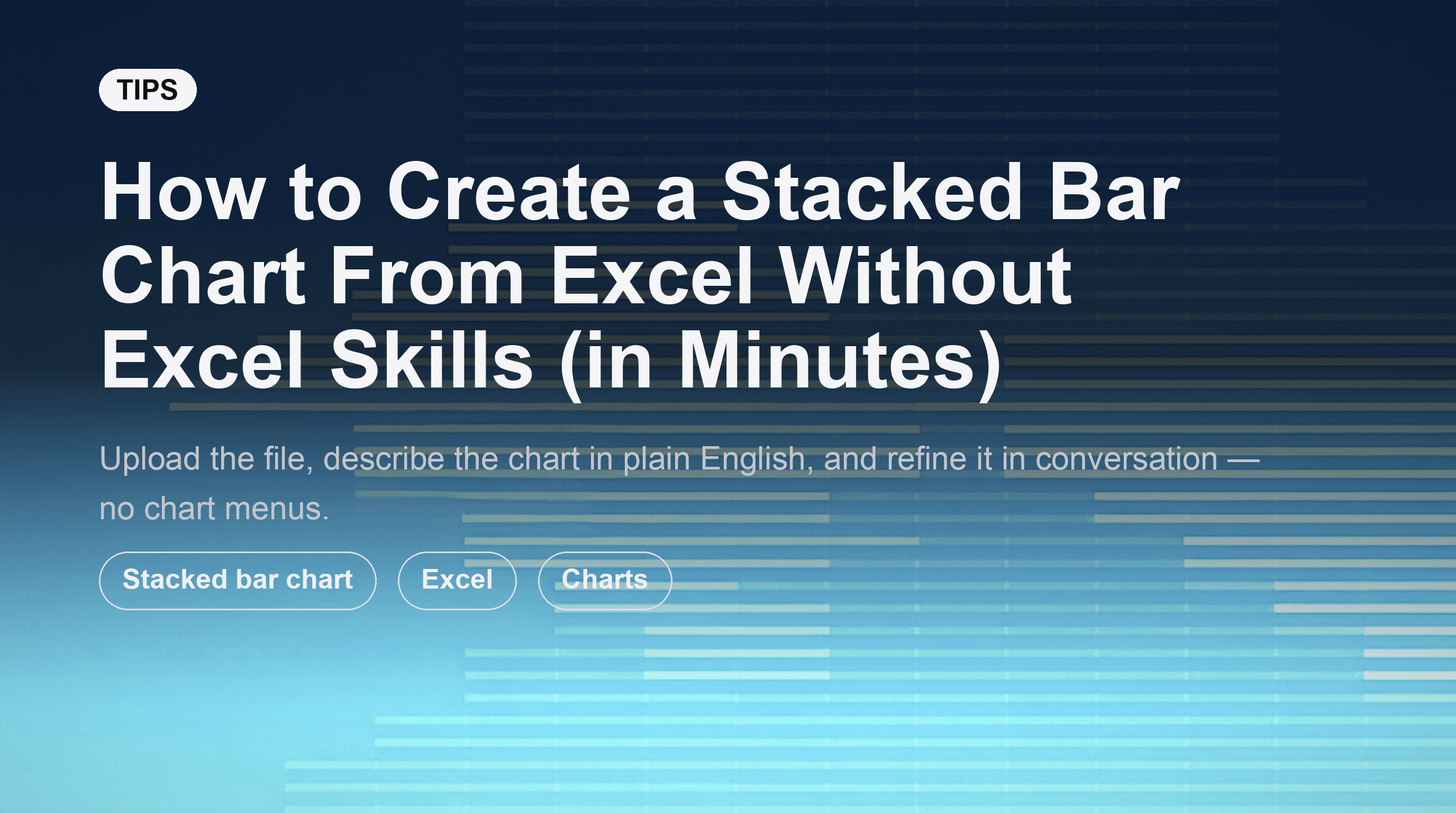 TIPS

How to Create a Stacked Bar Chart From Excel Without Excel Skills (in Minutes)

Upload the file, describe the chart in plain English, and refine it in conversation — no chart menus.

Stacked bar chart
Excel
Charts